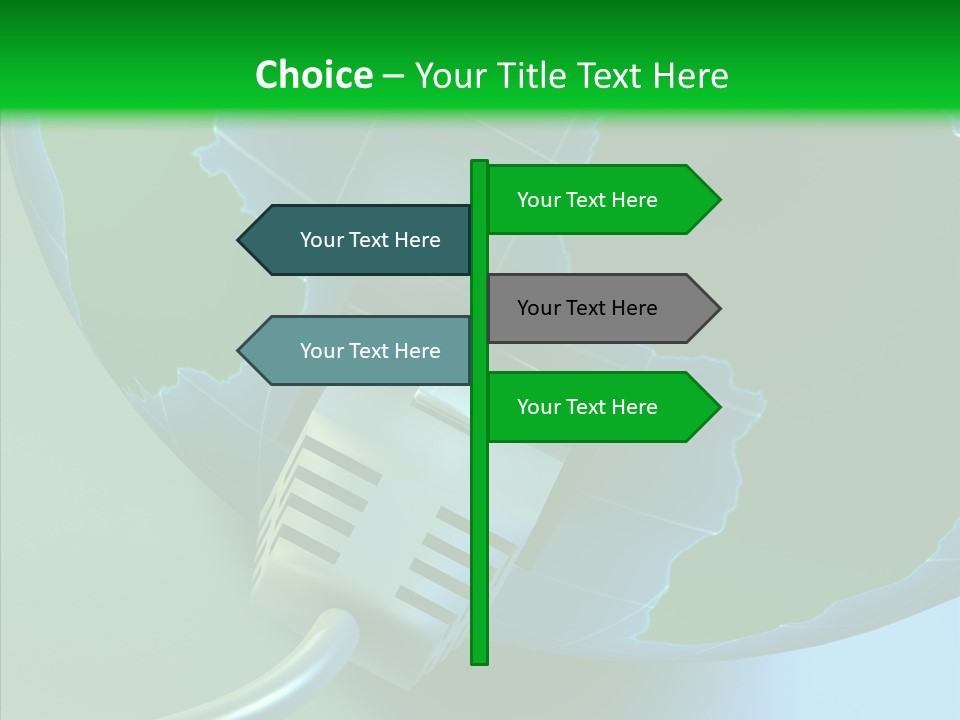 Choice – Your Title Text Here

Your Text Here

Your Text Here

Your Text Here

Your Text Here

Your Text Here